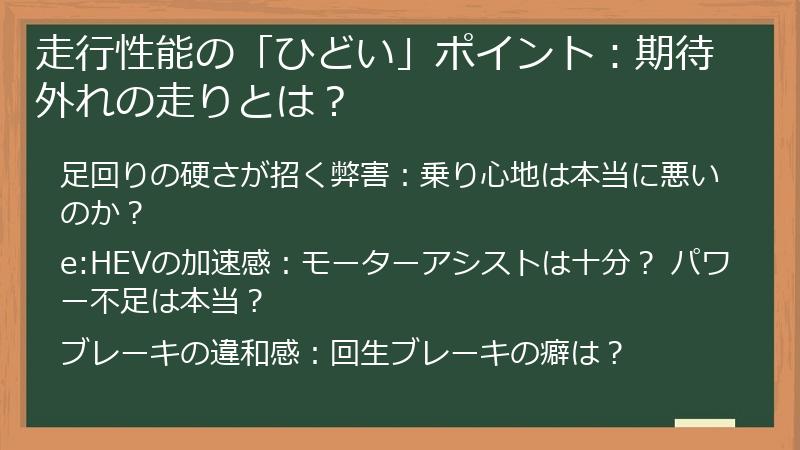 走行性能の「ひどい」ポイント：期待外れの走りとは？

足回りの硬さが招く弊害：乗り心地は本当に悪いのか？

e:HEVの加速感：モーターアシストは十分？ パワー不足は本当？

ブレーキの違和感：回生ブレーキの癖は？